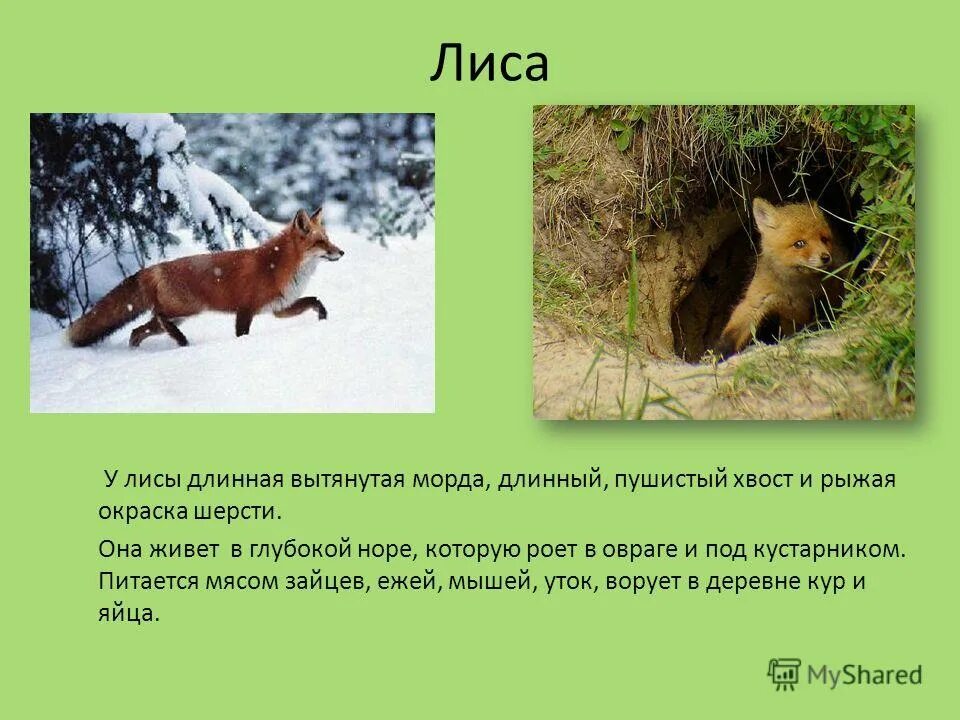 Лиса

У лисы длинная вытянутая морда, длинный, пушистый хвост и рыжая окраска шерсти.

Она живет в глубокой норе, которую роет в овраге и под кустарником. Питается мясом зайцев, ежей, мышей, уток, ворует в деревне кур и яйца.

MyShared